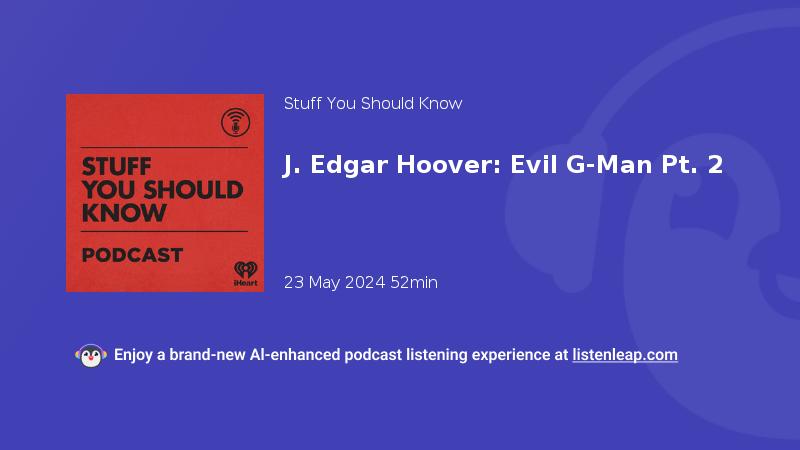 STUFF YOU SHOULD KNOW

PODCAST

iHeart

Stuff You Should Know

J. Edgar Hoover: Evil G-Man Pt. 2

23 May 2024 52min

Enjoy a brand-new AI-enhanced podcast listening experience at listenleap.com